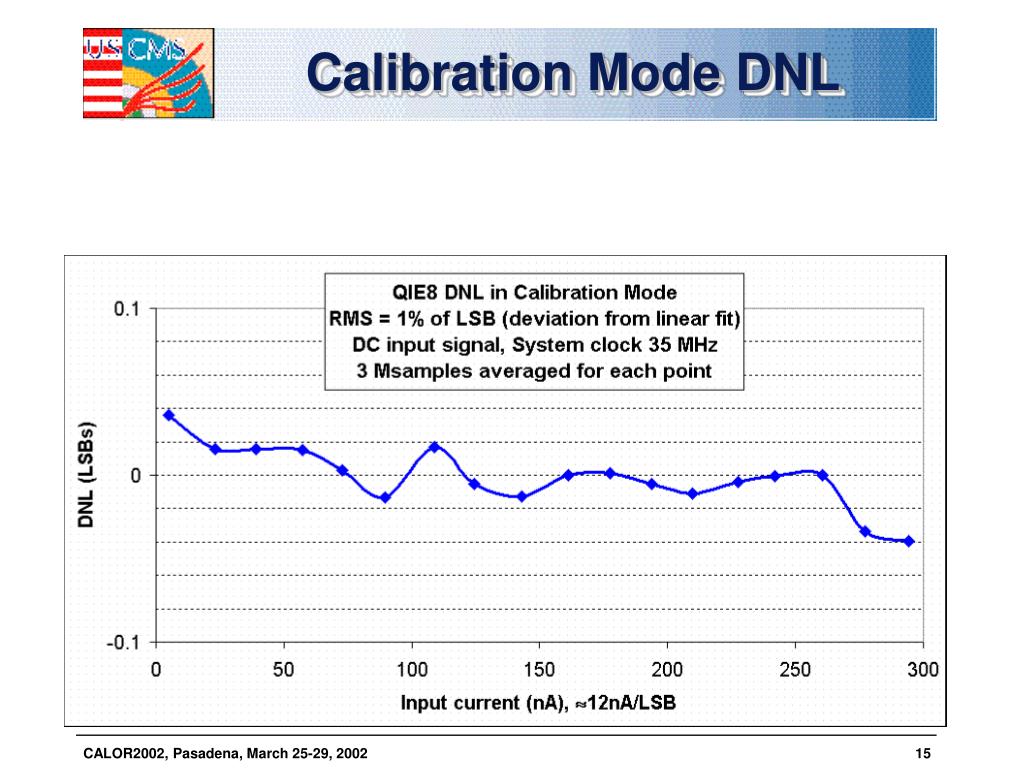 US CMS

Calibration Mode DNL

QIE8 DNL in Calibration Mode
RMS = 1% of LSB (deviation from linear fit)
DC input signal, System clock 35 MHz
3 Msamples averaged for each point

DNL (LSBs)

0.1

0

-0.1

0 50 100 150 200 250 300

Input current (nA), ≈12nA/LSB

CALOR2002, Pasadena, March 25-29, 2002

15